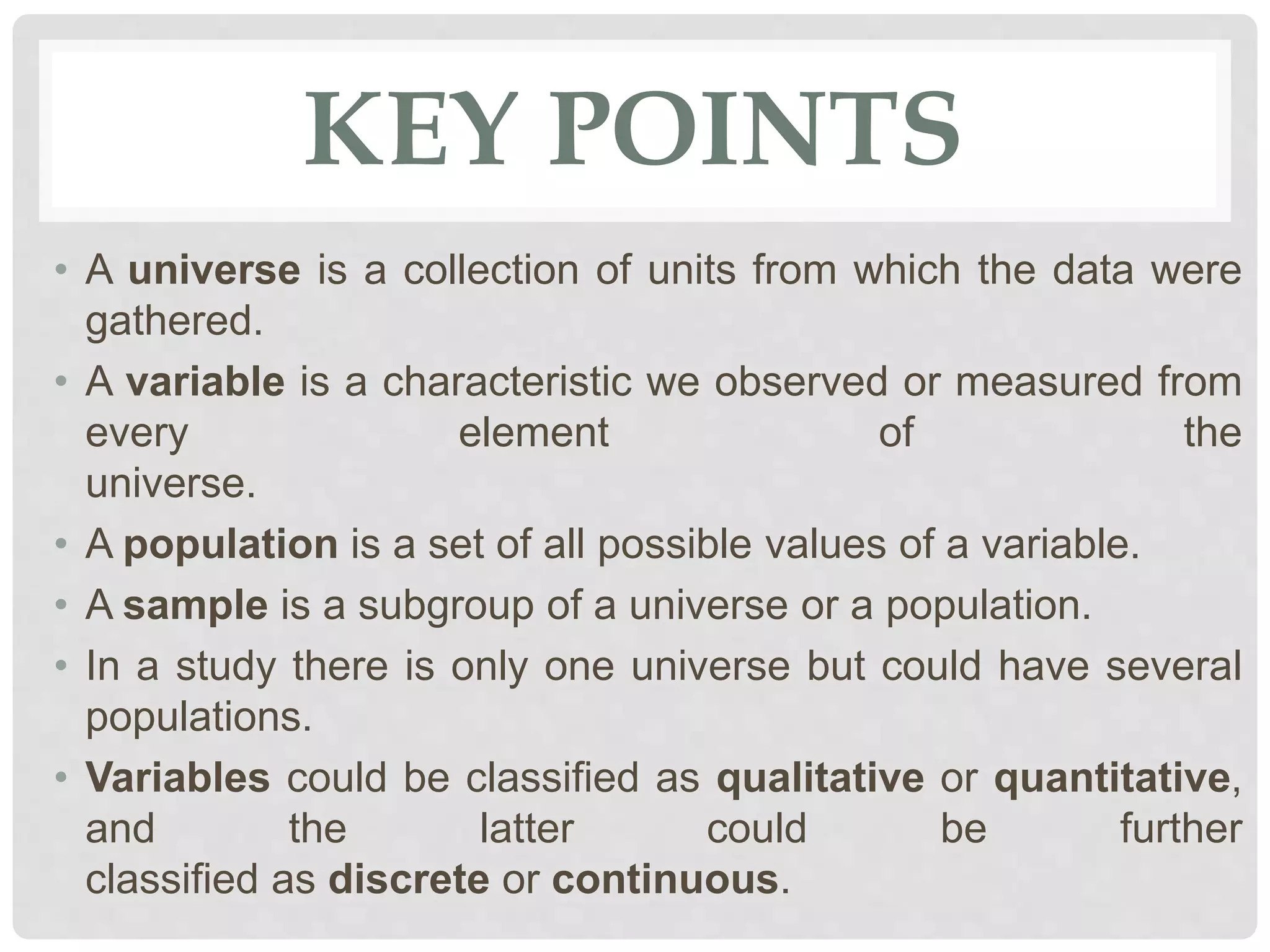 KEY POINTS

• A universe is a collection of units from which the data were gathered.

• A variable is a characteristic we observed or measured from every element of the universe.

• A population is a set of all possible values of a variable.

• A sample is a subgroup of a universe or a population.

• In a study there is only one universe but could have several populations.

• Variables could be classified as qualitative or quantitative, and the latter could be further classified as discrete or continuous.